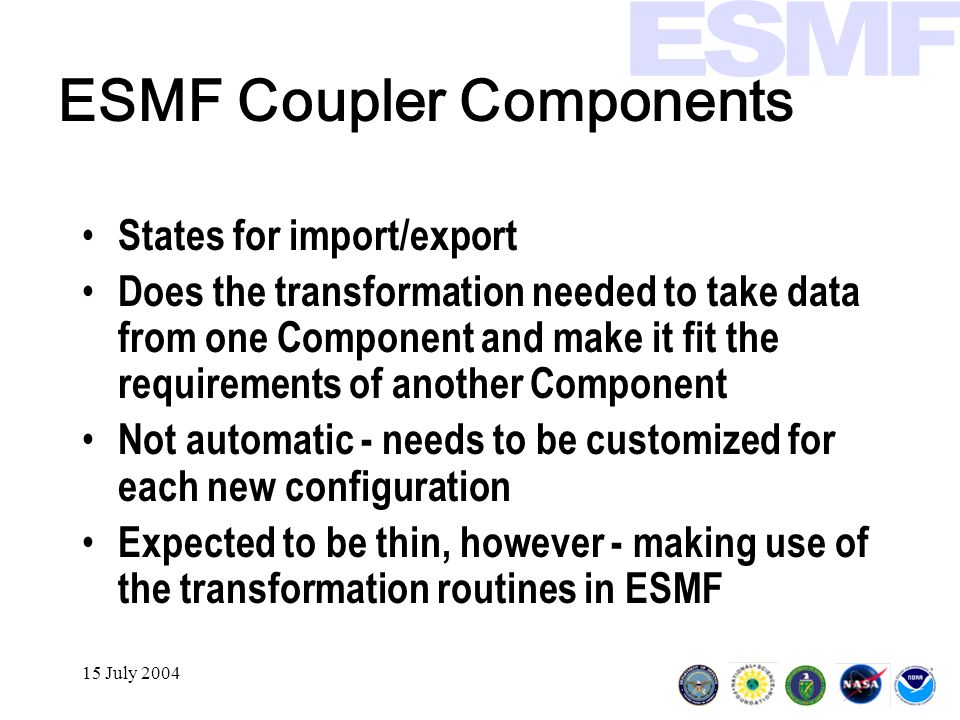 ESMF

ESMF Coupler Components

• States for import/export
• Does the transformation needed to take data from one Component and make it fit the requirements of another Component
• Not automatic - needs to be customized for each new configuration
• Expected to be thin, however - making use of the transformation routines in ESMF

15 July 2004

NASA

NOAA